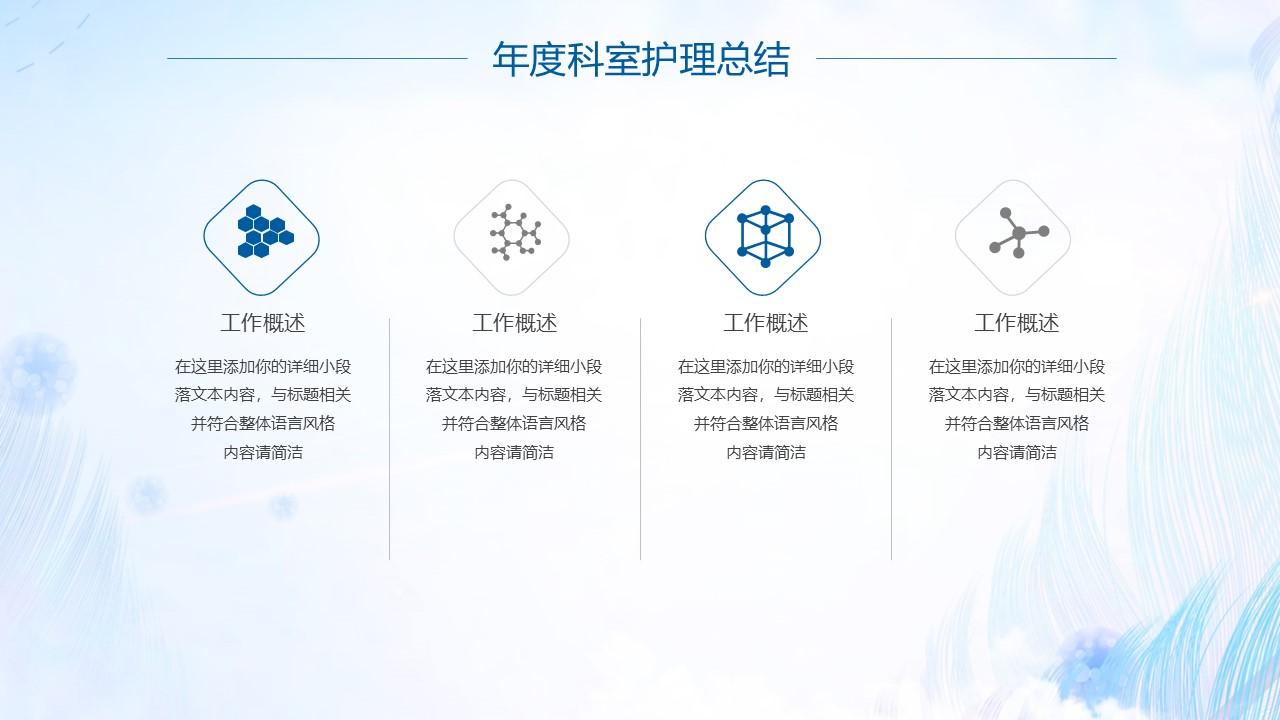 年度科室护理总结

工作概述

在这里添加你的详细小段落文本内容，与标题相关并符合整体语言风格内容请简洁

工作概述

在这里添加你的详细小段落文本内容，与标题相关并符合整体语言风格内容请简洁

工作概述

在这里添加你的详细小段落文本内容，与标题相关并符合整体语言风格内容请简洁

工作概述

在这里添加你的详细小段落文本内容，与标题相关并符合整体语言风格内容请简洁